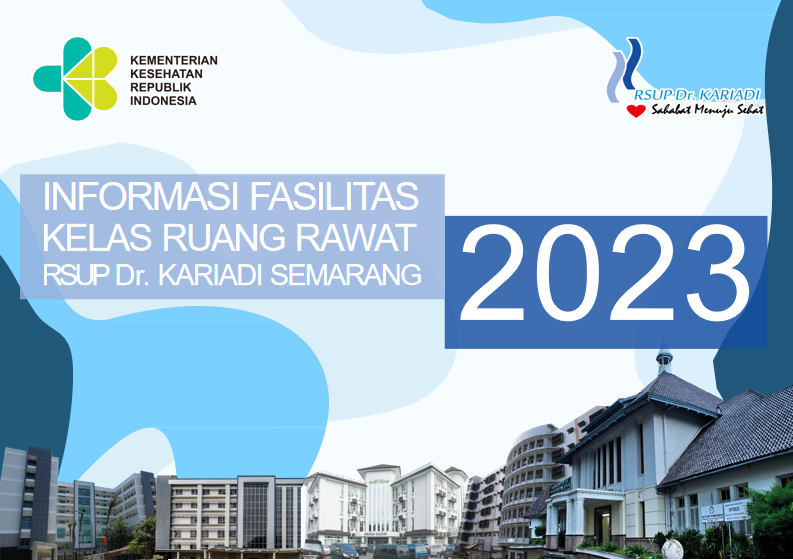 KEMENTERIAN KESEHATAN REPUBLIK INDONESIA

RSUP Dr. KARIADI
Sahabat Menuju Sehat

INFORMASI FASILITAS KELAS RUANG RAWAT RSUP Dr. KARIADI SEMARANG

2023